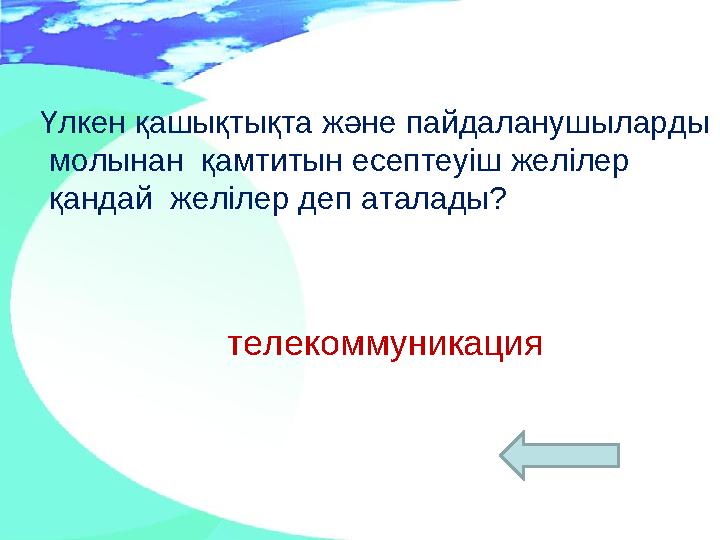 Үлкен қашықтықта және пайдаланушыларды молынан қамтитын есептеуіш желілер қандай желілер деп аталады?

телекоммуникация